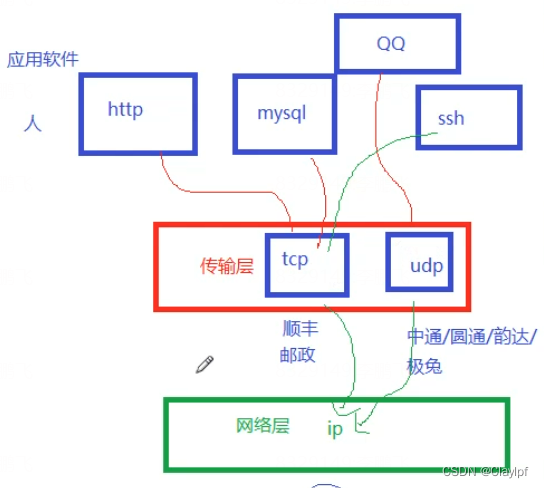 应用软件

人

http

mysql

QQ

ssh

传输层

tcp

udp

顺丰
邮政

中通/圆通/韵达/
极兔

网络层

ip

CSDN @Claylpf